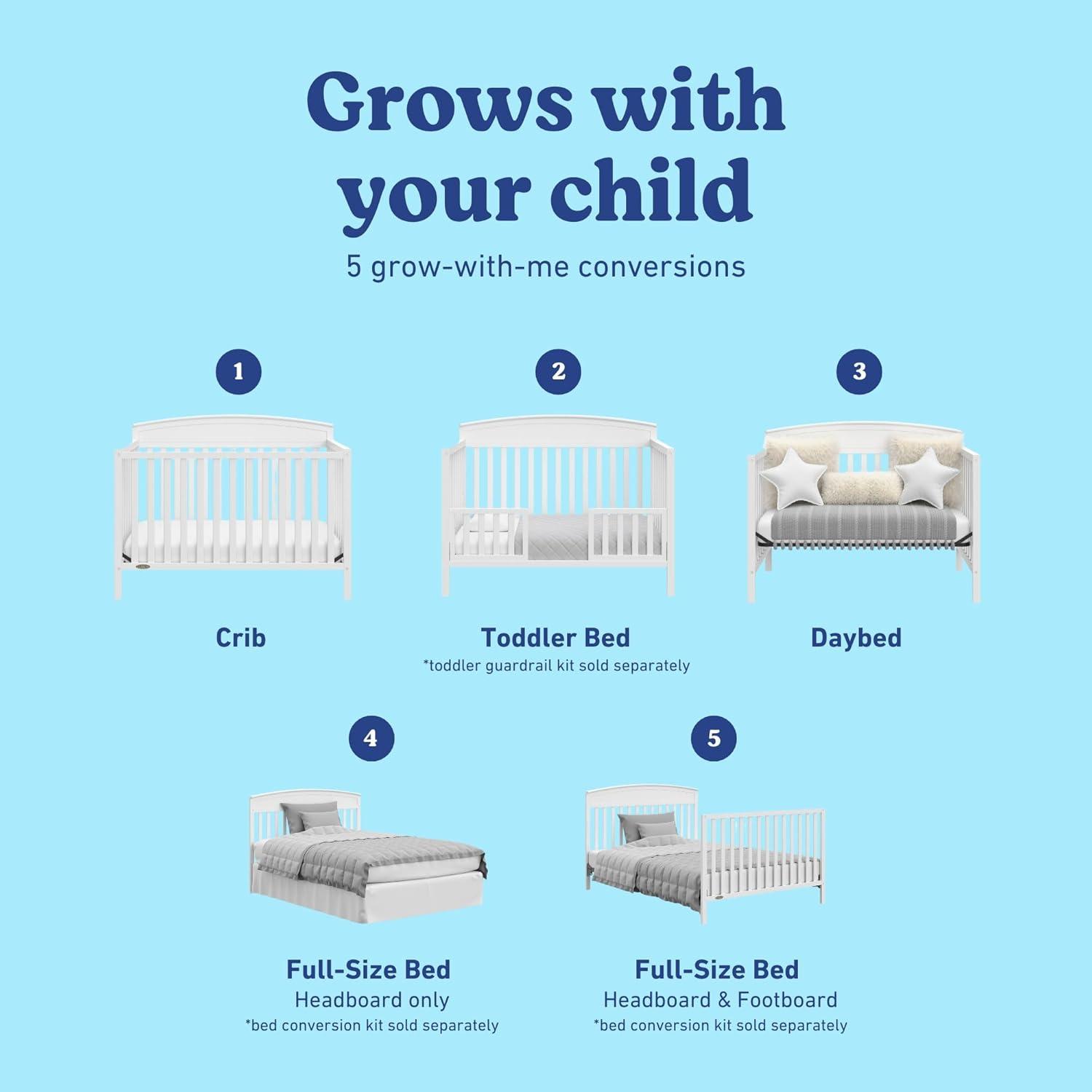 Grows with your child

5 grow-with-me conversions

1

Crib

2

Toddler Bed
*toddler guardrail kit sold separately

3

Daybed

4

Full-Size Bed
Headboard only
*bed conversion kit sold separately

5

Full-Size Bed
Headboard & Footboard
*bed conversion kit sold separately